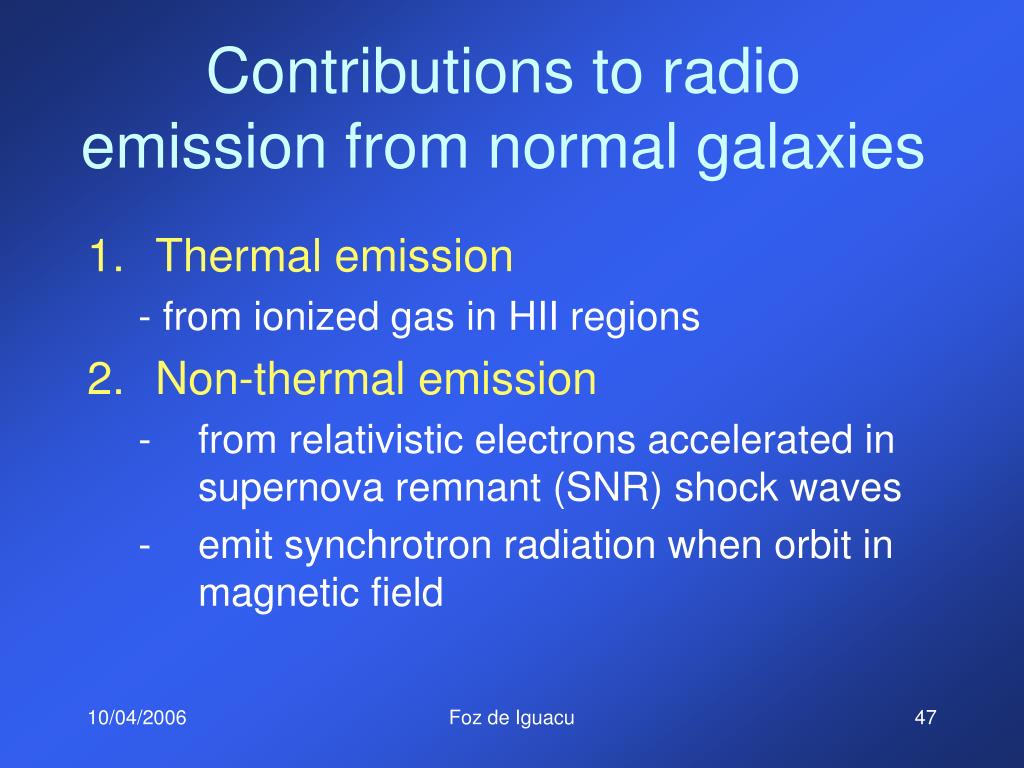 Contributions to radio emission from normal galaxies

1. Thermal emission
- from ionized gas in HII regions

2. Non-thermal emission
- from relativistic electrons accelerated in supernova remnant (SNR) shock waves
- emit synchrotron radiation when orbit in magnetic field

10/04/2006

Foz de Iguacu

47